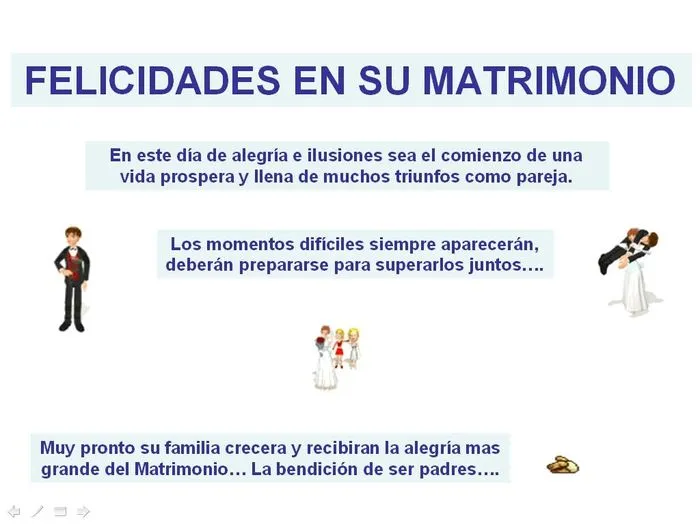 FELICIDADES EN SU MATRIMONIO

En este día de alegría e ilusiones sea el comienzo de una vida prospera y llena de muchos triunfos como pareja.

Los momentos difíciles siempre aparecerán, deberán prepararse para superarlos juntos….

Muy pronto su familia crecera y recibiran la alegría mas grande del Matrimonio… La bendición de ser padres….